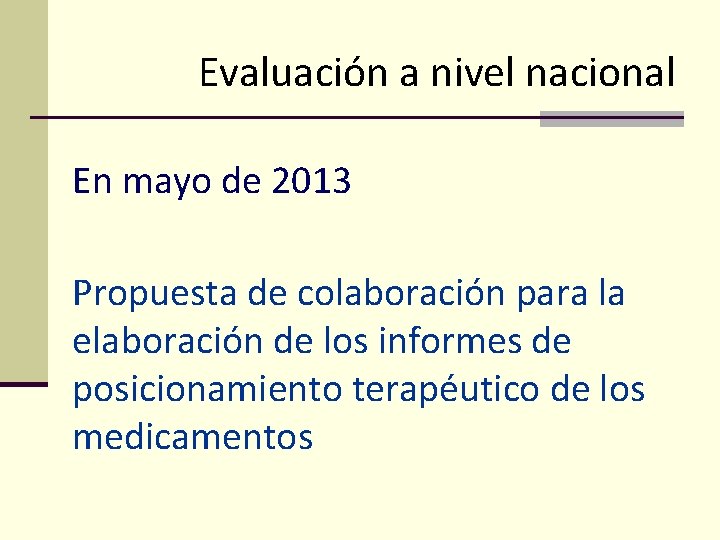 Evaluación a nivel nacional

En mayo de 2013

Propuesta de colaboración para la elaboración de los informes de posicionamiento terapéutico de los medicamentos